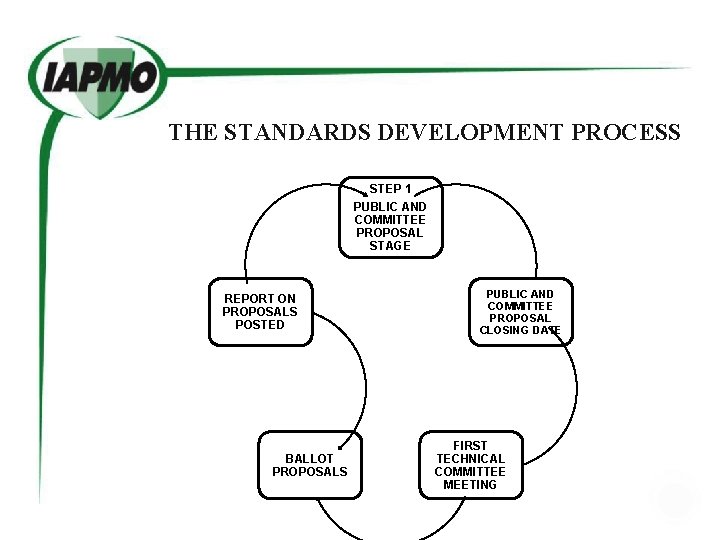 IAPMO

THE STANDARDS DEVELOPMENT PROCESS

STEP 1
PUBLIC AND COMMITTEE PROPOSAL STAGE

PUBLIC AND COMMITTEE PROPOSAL CLOSING DATE

FIRST TECHNICAL COMMITTEE MEETING

BALLOT PROPOSALS

REPORT ON PROPOSALS POSTED